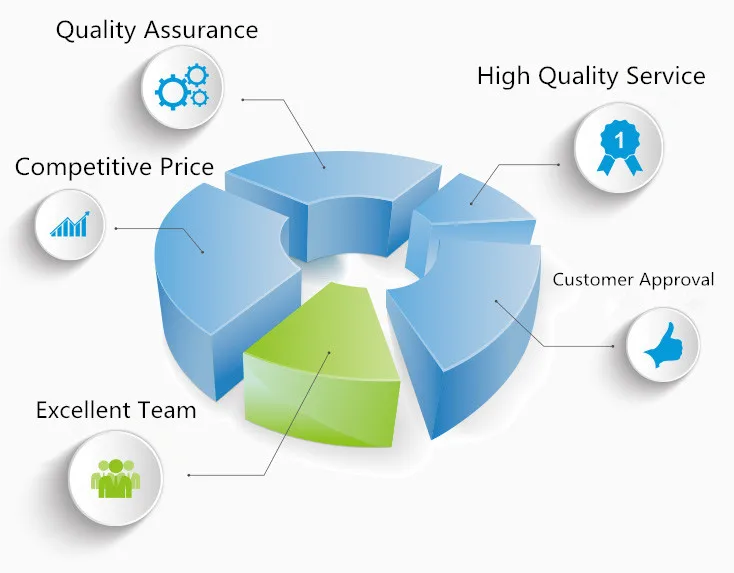 Quality Assurance

High Quality Service

1

Competitive Price

Customer Approval

Excellent Team